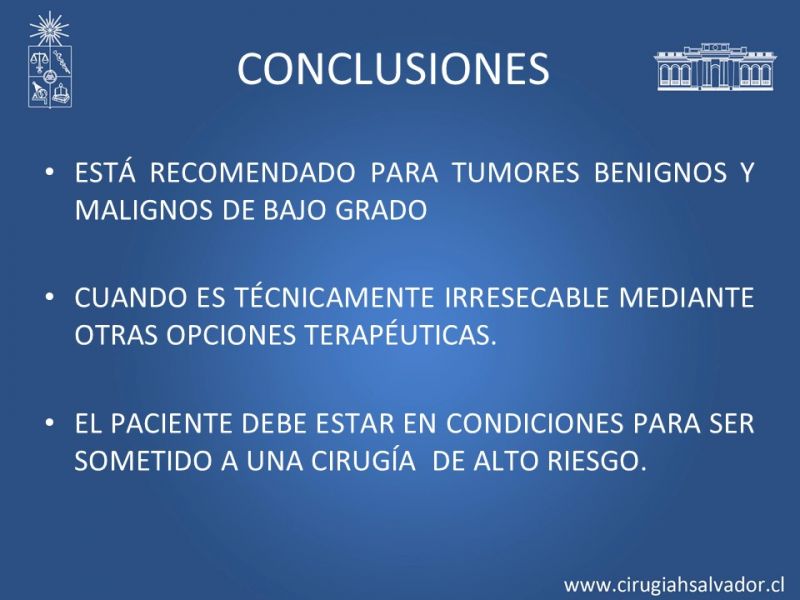 CONCLUSIONES

• ESTÁ RECOMENDADO PARA TUMORES BENIGNOS Y MALIGNOS DE BAJO GRADO

• CUANDO ES TÉCNICAMENTE IRRESECABLE MEDIANTE OTRAS OPCIONES TERAPÉUTICAS.

• EL PACIENTE DEBE ESTAR EN CONDICIONES PARA SER SOMETIDO A UNA CIRUGÍA DE ALTO RIESGO.

www.cirugiahsalvador.cl